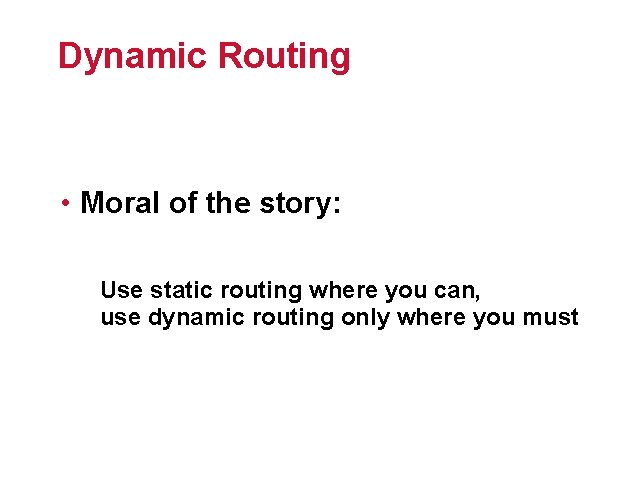 Dynamic Routing

• Moral of the story:

Use static routing where you can,
use dynamic routing only where you must